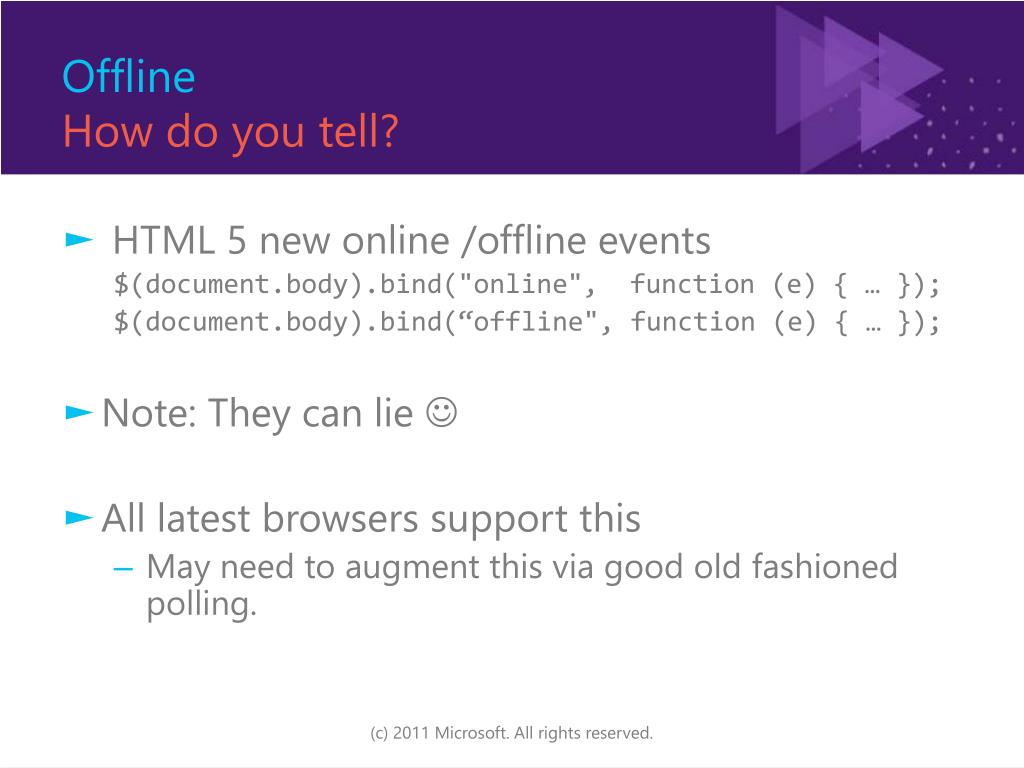 Offline
How do you tell?

► HTML 5 new online /offline events
$(document.body).bind("online",  function (e) { … });
$(document.body).bind(“offline", function (e) { … });

► Note: They can lie ☺

► All latest browsers support this
– May need to augment this via good old fashioned polling.

(c) 2011 Microsoft. All rights reserved.